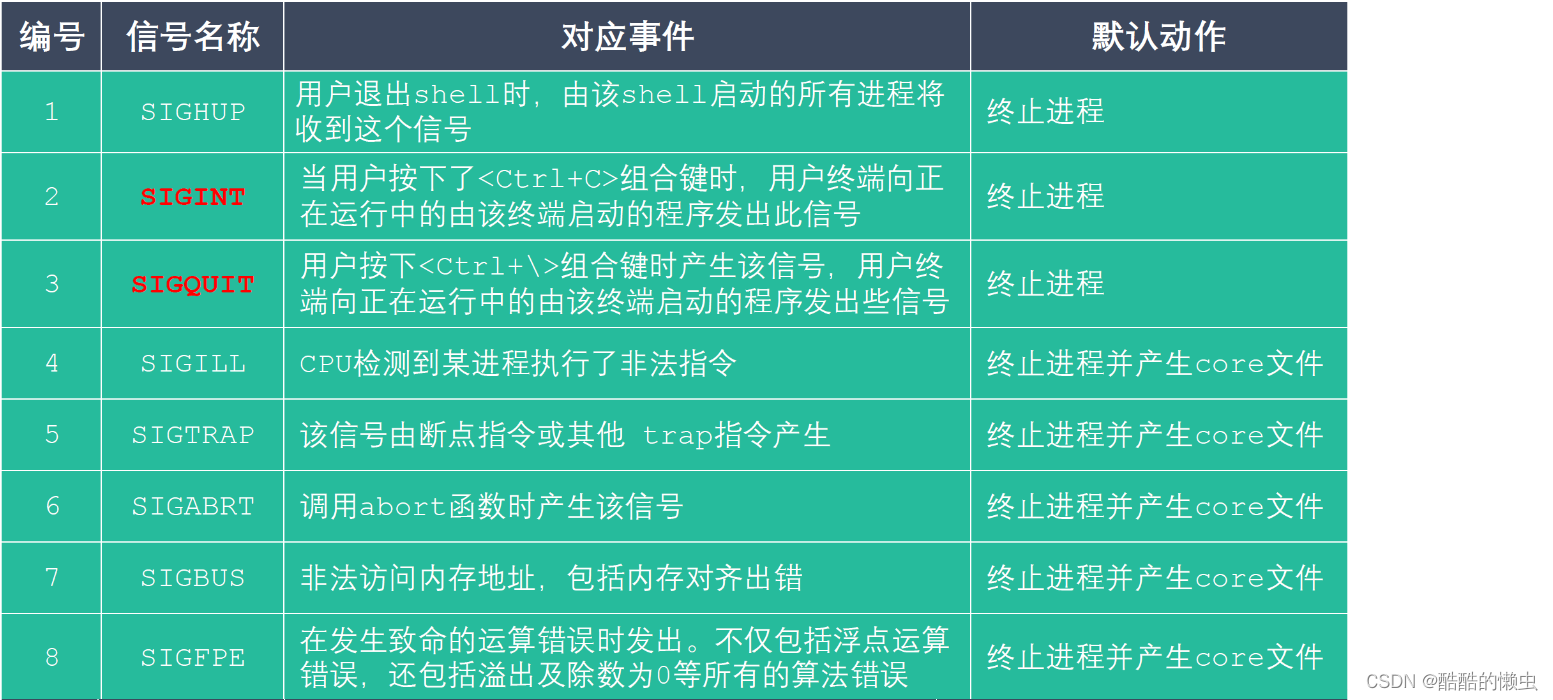 | 编号 | 信号名称 | 对应事件 | 默认动作 |
|---|---|---|---|
| 1 | SIGHUP | 用户退出shell时，由该shell启动的所有进程将收到这个信号 | 终止进程 |
| 2 | SIGINT | 当用户按下了<Ctrl+C>组合键时，用户终端向正在运行中的由该终端启动的程序发出此信号 | 终止进程 |
| 3 | SIGQUIT | 用户按下<Ctrl+\>组合键时产生该信号，用户终端向正在运行中的由该终端启动的程序发出些信号 | 终止进程 |
| 4 | SIGILL | CPU检测到某进程执行了非法指令 | 终止进程并产生core文件 |
| 5 | SIGTRAP | 该信号由断点指令或其他 trap指令产生 | 终止进程并产生core文件 |
| 6 | SIGABRT | 调用abort函数时产生该信号 | 终止进程并产生core文件 |
| 7 | SIGBUS | 非法访问内存地址，包括内存对齐出错 | 终止进程并产生core文件 |
| 8 | SIGFPE | 在发生致命的运算错误时发出。不仅包括浮点运算错误，还包括溢出及除数为0等所有的算法错误 | 终止进程并产生core文件 |

CSDN @酷酷的懒虫